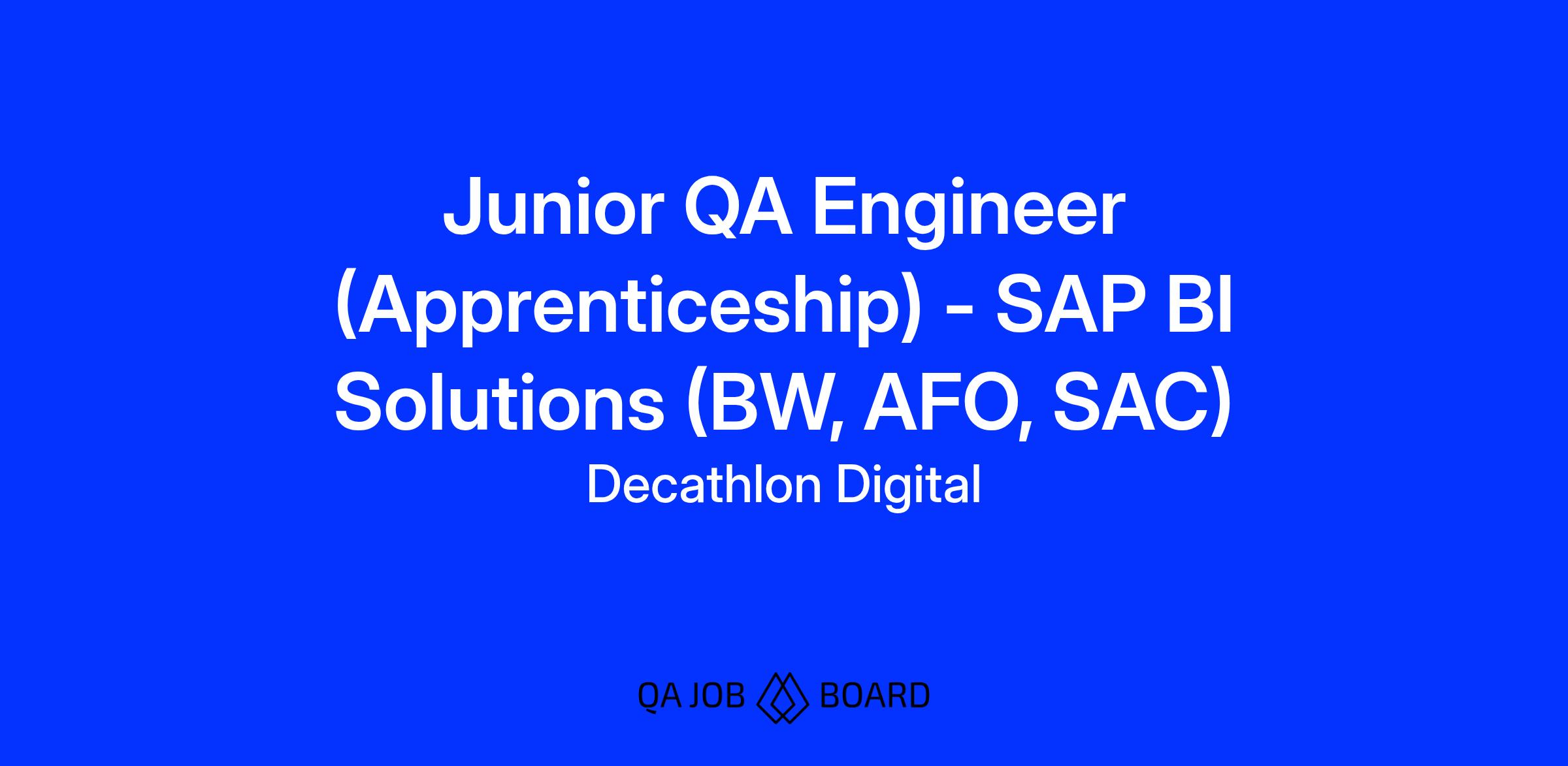 Junior QA Engineer (Apprenticeship) - SAP BI Solutions (BW, AFO, SAC)
Decathlon Digital

QA JOB BOARD